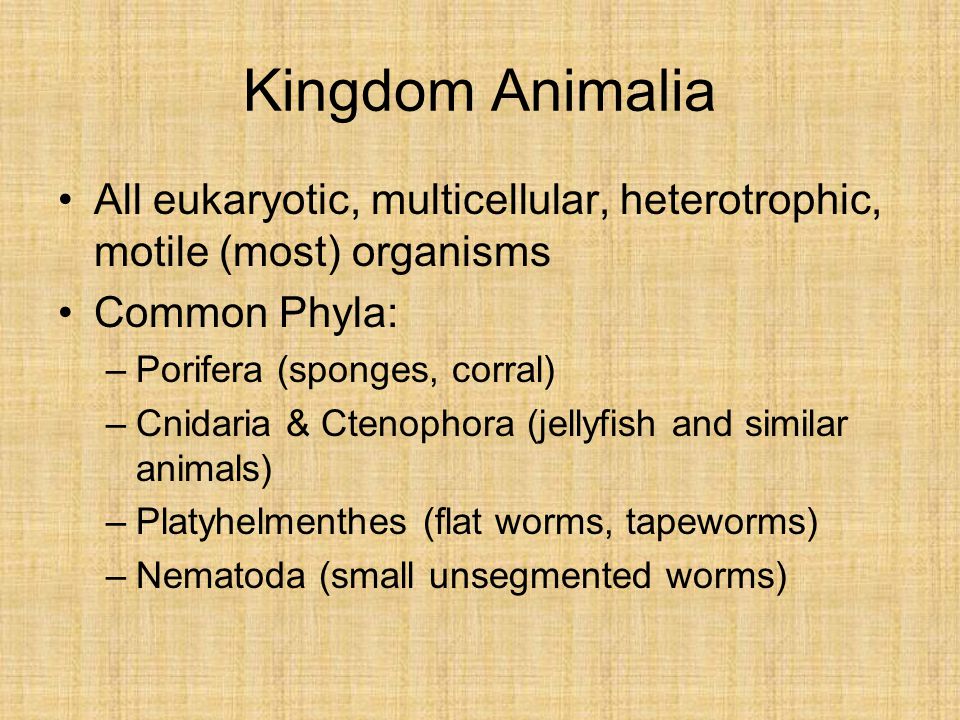 Kingdom Animalia

• All eukaryotic, multicellular, heterotrophic, motile (most) organisms
• Common Phyla:
– Porifera (sponges, corral)
– Cnidaria & Ctenophora (jellyfish and similar animals)
– Platyhelmenthes (flat worms, tapeworms)
– Nematoda (small unsegmented worms)